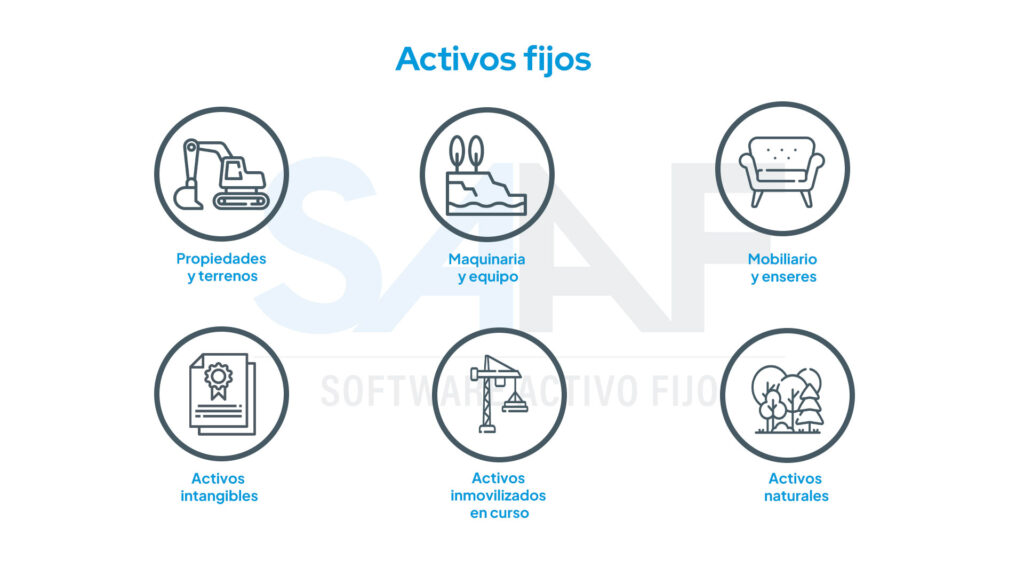 Activos fijos

Propiedades y terrenos

Maquinaria y equipo

Mobiliario y enseres

SAAF

SOFTWARE ACTIVO FIJO

Activos intangibles

Activos inmovilizados en curso

Activos naturales